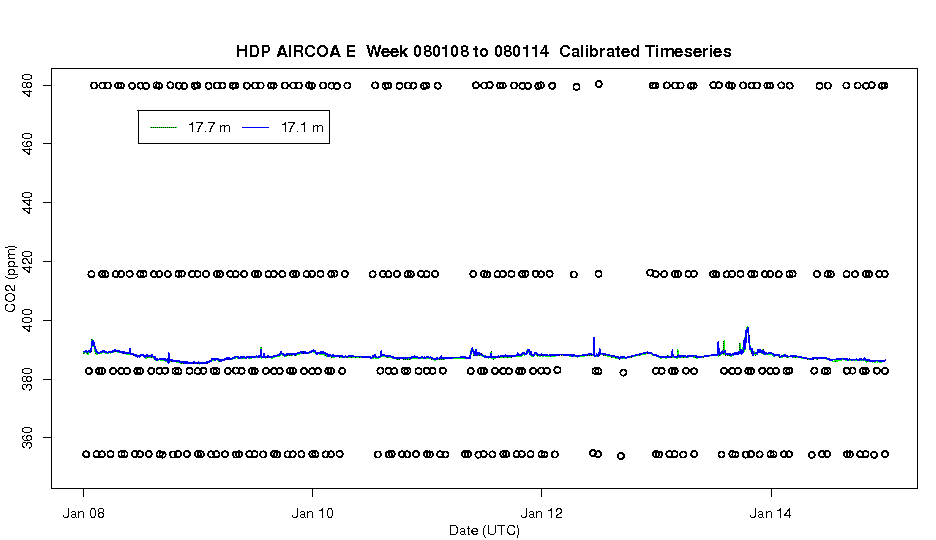 HDP AIRCOA E Week 080108 to 080114 Calibrated Timeseries

17.7 m
17.1 m

CO2 (ppm)

480
460
440
420
400
380
360

Jan 08
Jan 10
Jan 12
Jan 14

Date (UTC)